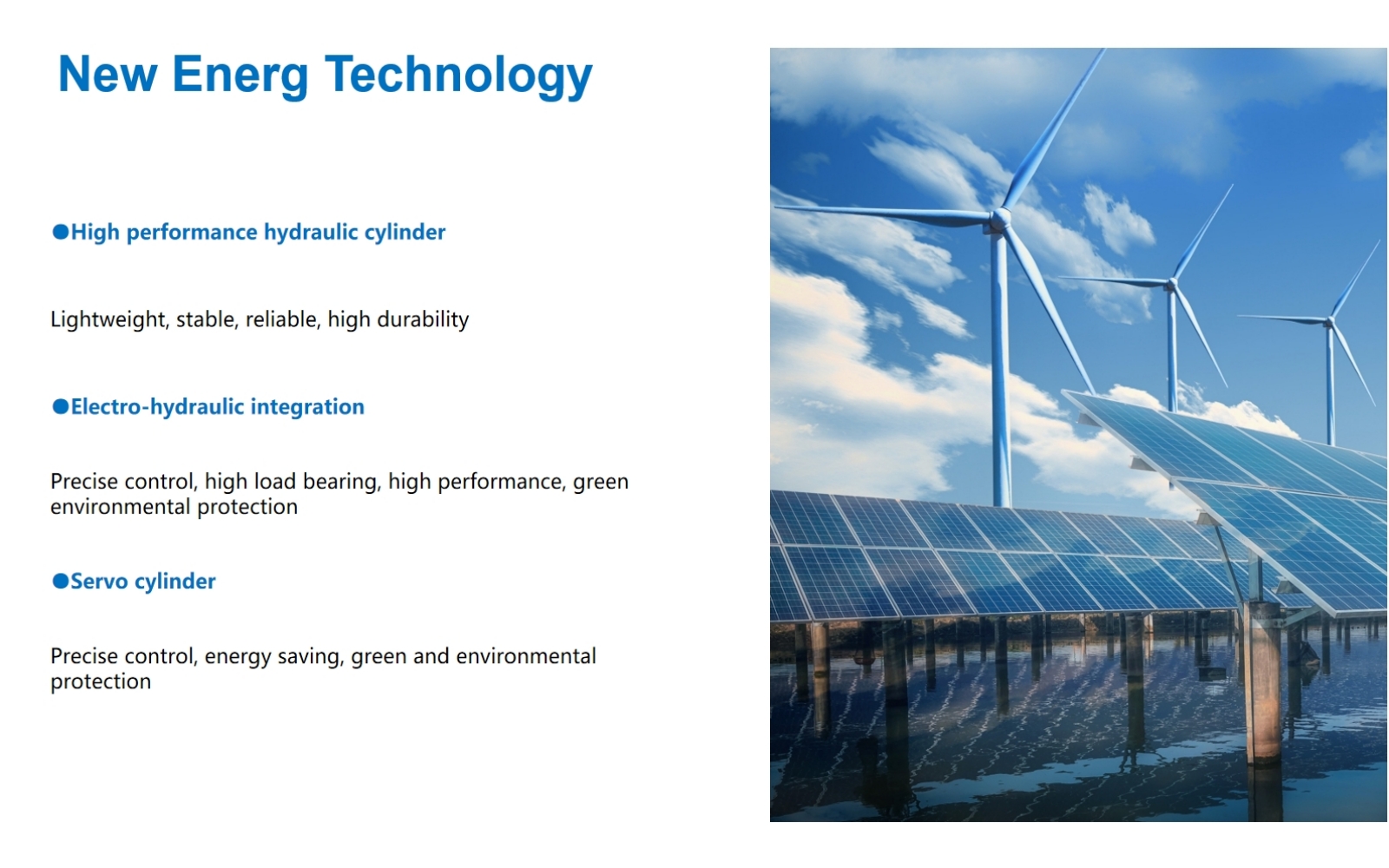 New Energ Technology

●High performance hydraulic cylinder

Lightweight, stable, reliable, high durability

●Electro-hydraulic integration

Precise control, high load bearing, high performance, green environmental protection

●Servo cylinder

Precise control, energy saving, green and environmental protection